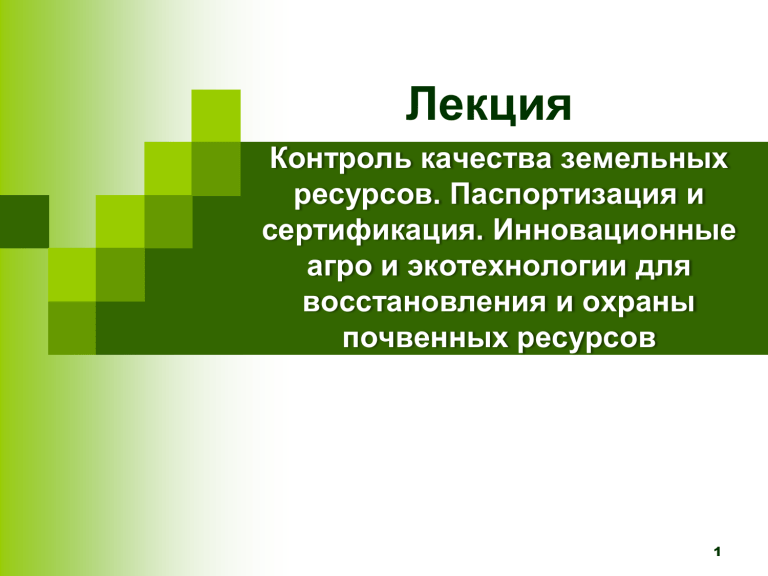 Лекция

Контроль качества земельных ресурсов. Паспортизация и сертификация. Инновационные агро и экотехнологии для восстановления и охраны почвенных ресурсов

1